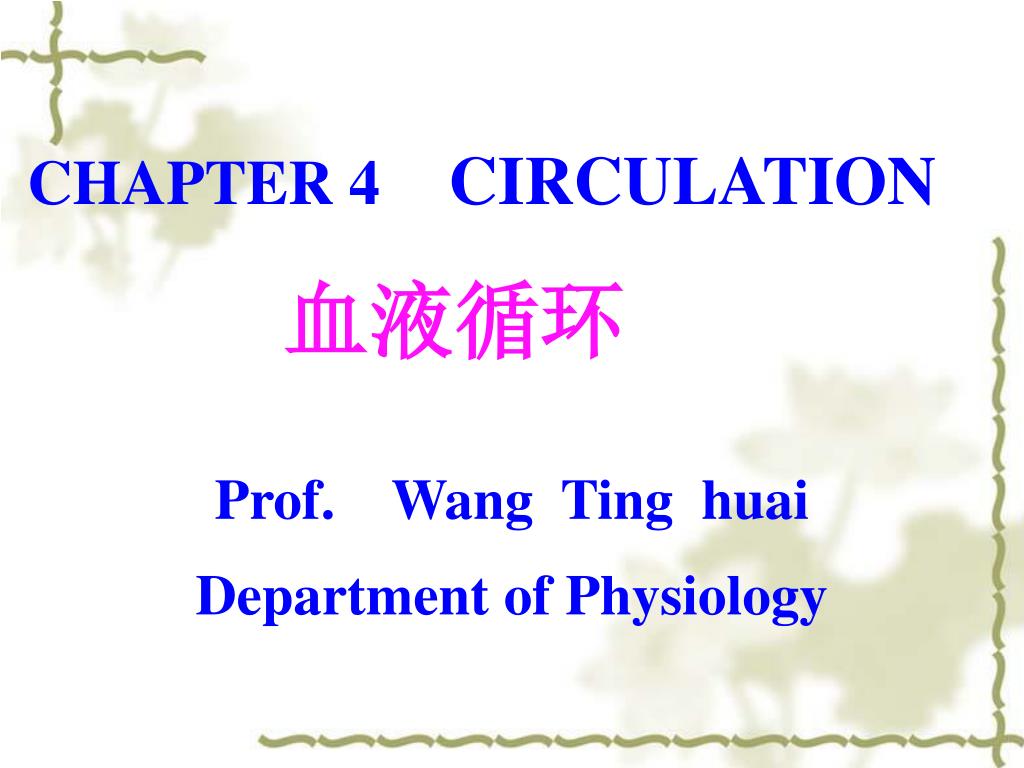 CHAPTER 4 CIRCULATION

血液循环

Prof. Wang Ting huai

Department of Physiology